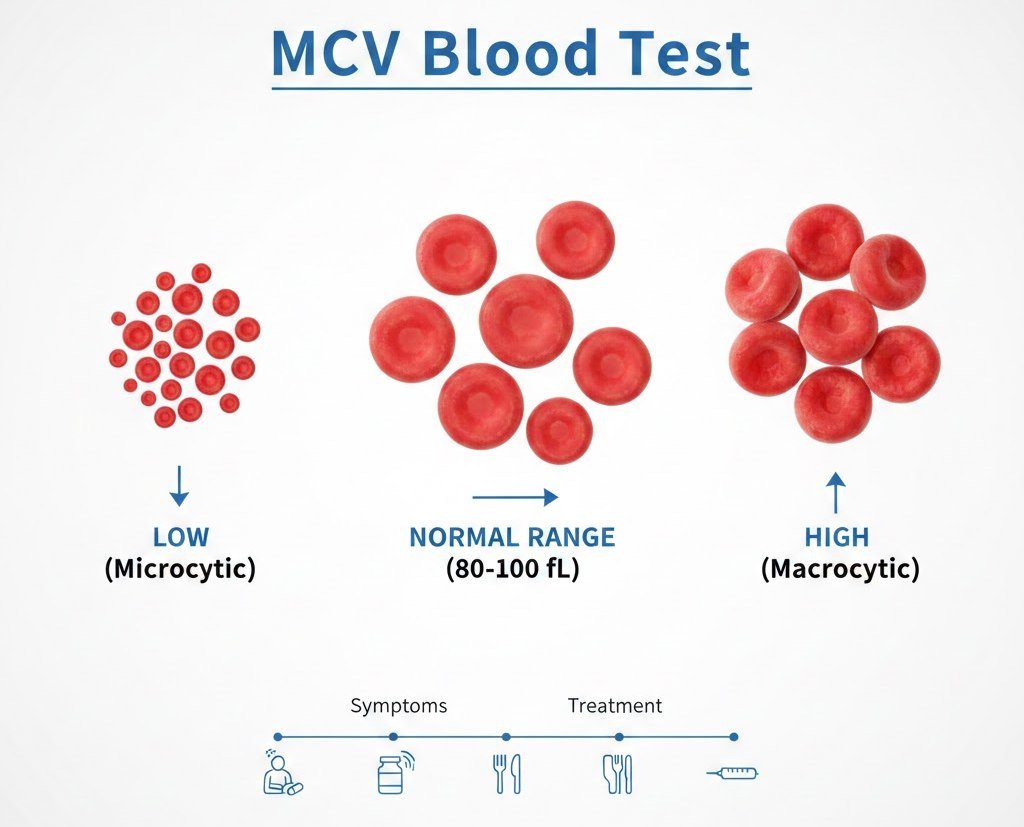 MCV Blood Test

LOW
(Microcytic)

NORMAL RANGE
(80-100 fL)

HIGH
(Macrocytic)

Symptoms

Treatment